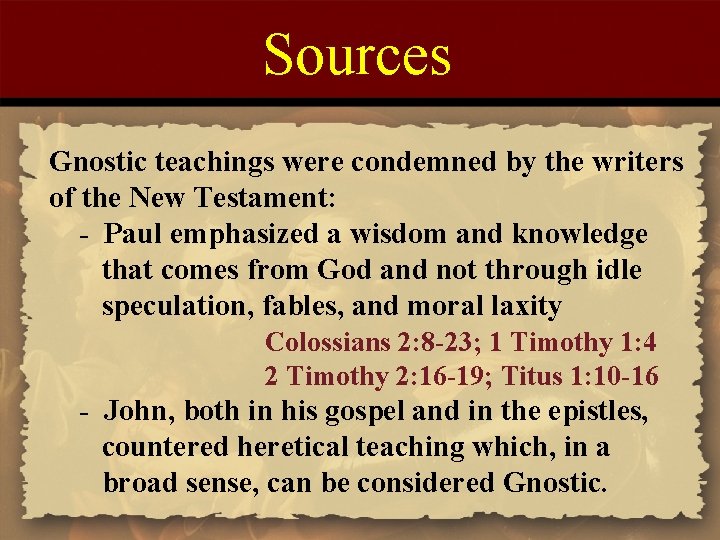 Sources

Gnostic teachings were condemned by the writers of the New Testament:

- Paul emphasized a wisdom and knowledge that comes from God and not through idle speculation, fables, and moral laxity

Colossians 2:8-23; 1 Timothy 1:4
2 Timothy 2:16-19; Titus 1:10-16

- John, both in his gospel and in the epistles, countered heretical teaching which, in a broad sense, can be considered Gnostic.